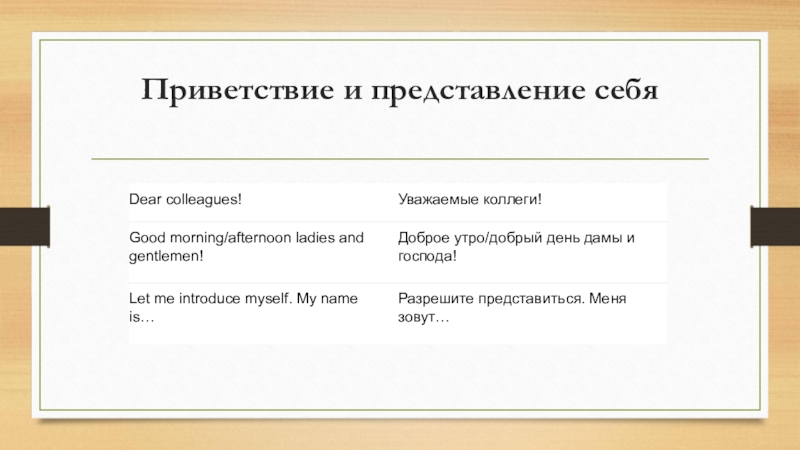 Приветствие и представление себя

| Dear colleagues! | Уважаемые коллеги! |
|---|---|
| Good morning/afternoon ladies and gentlemen! | Доброе утро/добрый день дамы и господа! |
| Let me introduce myself. My name is… | Разрешите представиться. Меня зовут… |